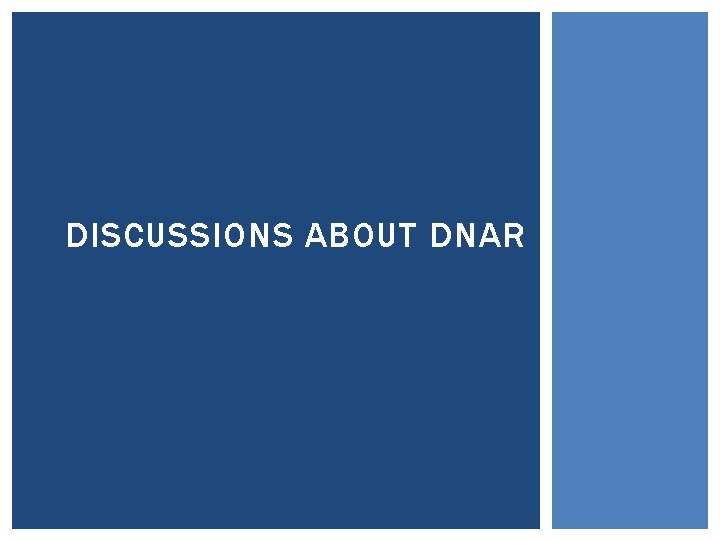 DISCUSSIONS ABOUT DNAR